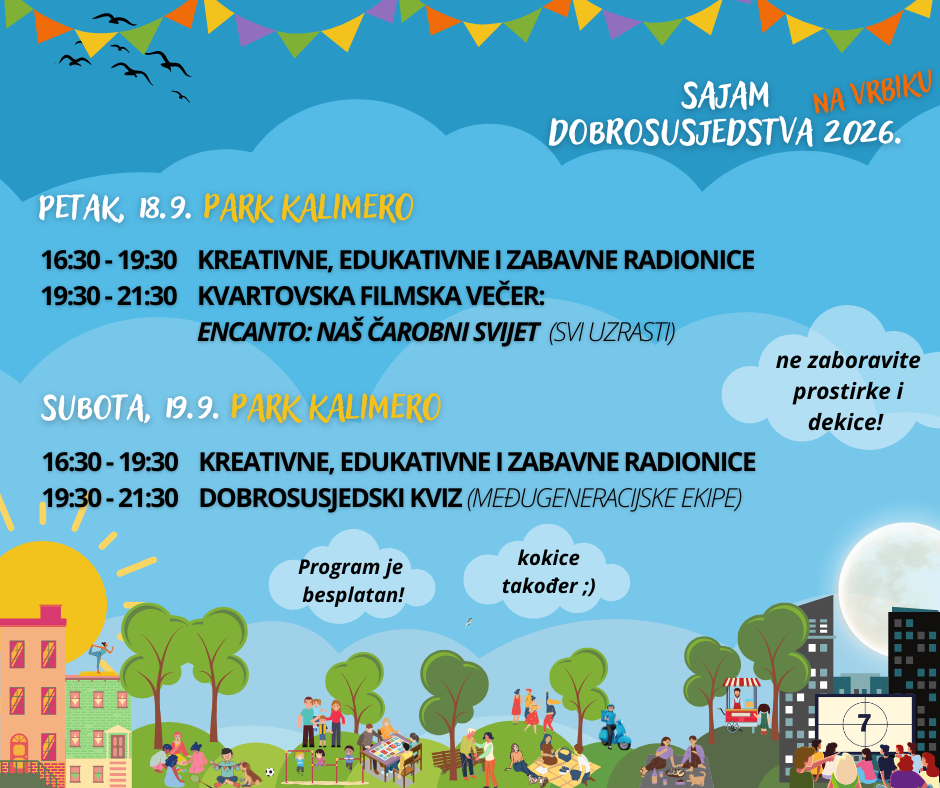 SAJAM NA VRBIKU
DOBROSUSJEDSTVA 2026.

PETAK, 18.9. PARK KALIMERO

16:30 - 19:30 KREATIVNE, EDUKATIVNE I ZABAVNE RADIONICE
19:30 - 21:30 KVARTOVSKA FILMSKA VEČER:
ENCANTO: NAŠ ČAROBNI SVIJET (SVI UZRASTI)

ne zaboravite prostirke i dekice!

SUBOTA, 19.9. PARK KALIMERO

16:30 - 19:30 KREATIVNE, EDUKATIVNE I ZABAVNE RADIONICE
19:30 - 21:30 DOBROSUSJEDSKI KVIZ (MEĐUGENERACIJSKE EKIPE)

Program je besplatan!

kokice također ;)

7